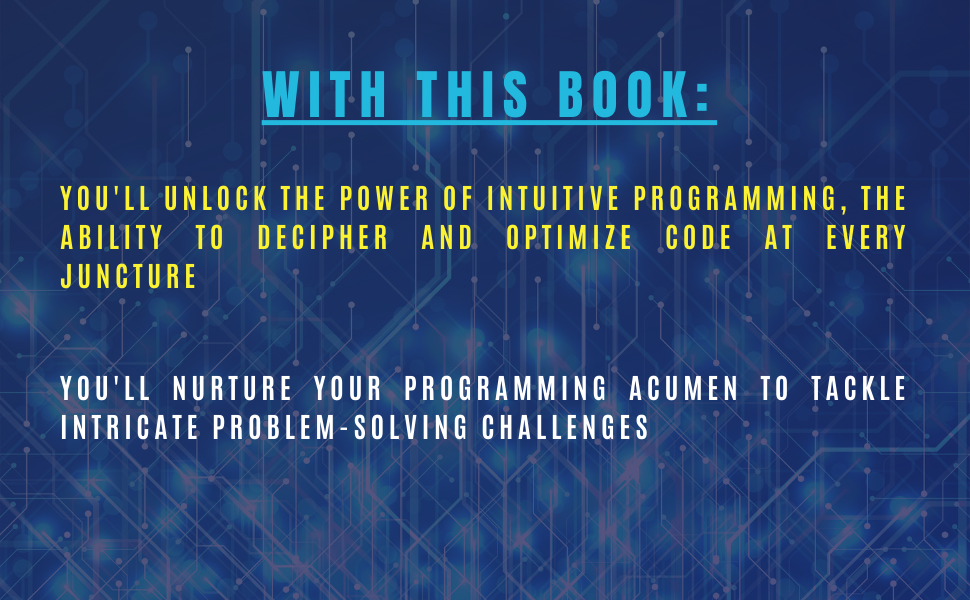 WITH THIS BOOK:

YOU'LL UNLOCK THE POWER OF INTUITIVE PROGRAMMING, THE ABILITY TO DECIPHER AND OPTIMIZE CODE AT EVERY JUNCTURE

YOU'LL NURTURE YOUR PROGRAMMING ACUMEN TO TACKLE INTRICATE PROBLEM-SOLVING CHALLENGES